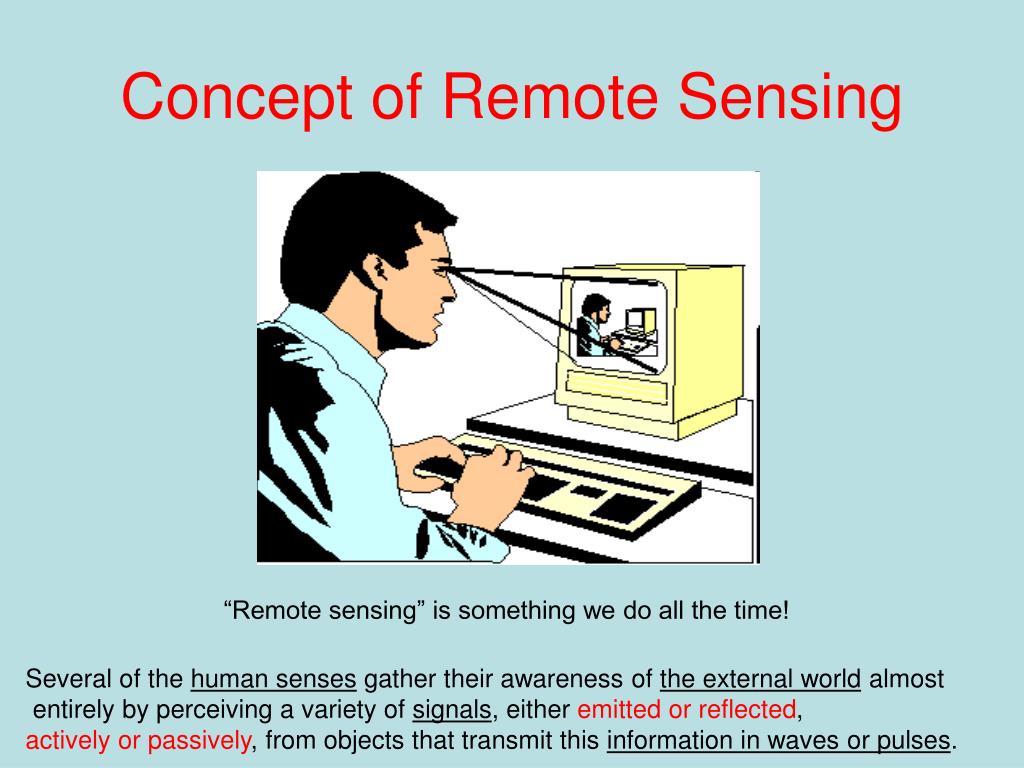 Concept of Remote Sensing

“Remote sensing” is something we do all the time!

Several of the human senses gather their awareness of the external world almost entirely by perceiving a variety of signals, either emitted or reflected, actively or passively, from objects that transmit this information in waves or pulses.